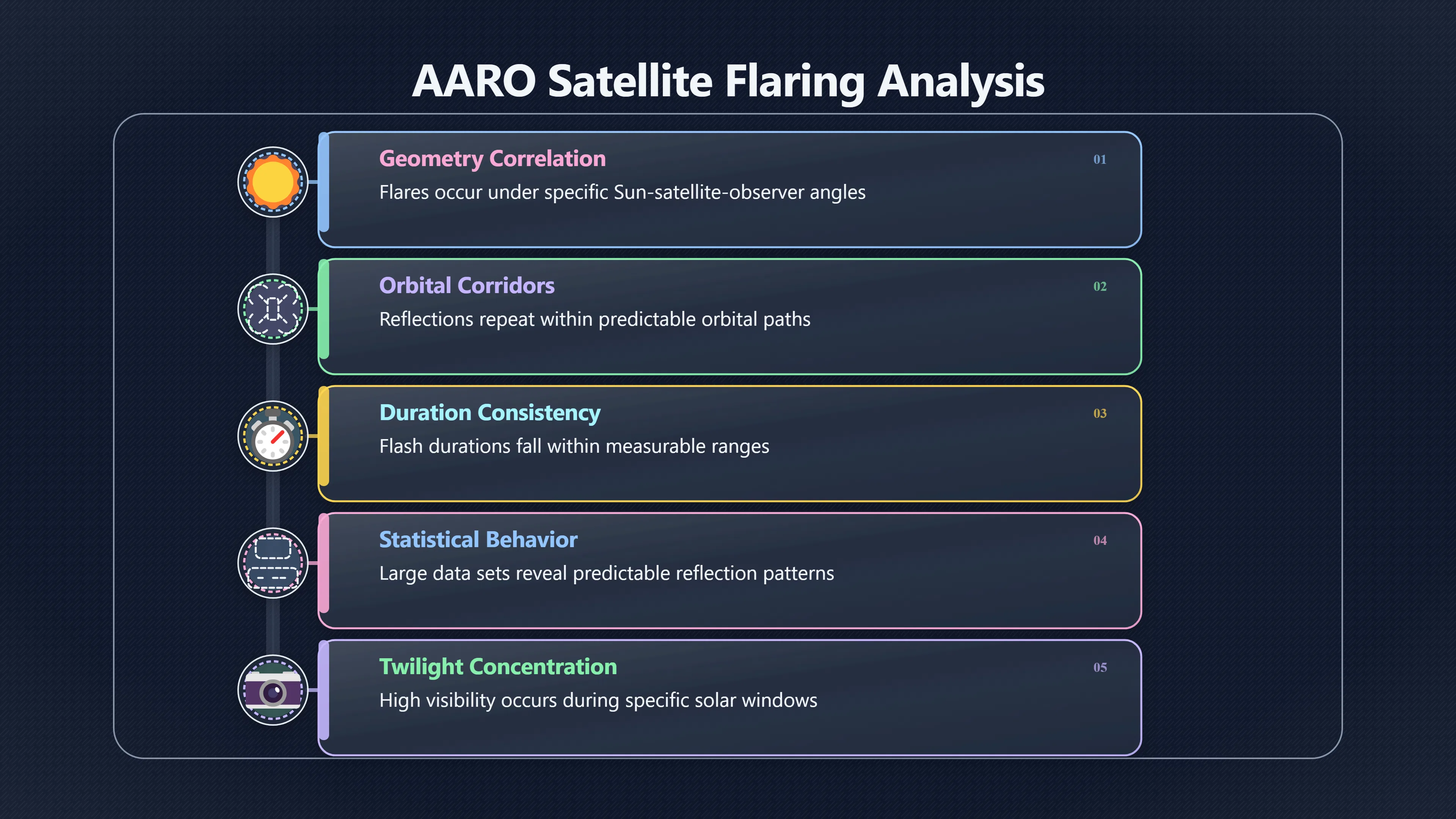 AARO Satellite Flaring Analysis

Geometry Correlation
01
Flares occur under specific Sun-satellite-observer angles

Orbital Corridors
02
Reflections repeat within predictable orbital paths

Duration Consistency
03
Flash durations fall within measurable ranges

Statistical Behavior
04
Large data sets reveal predictable reflection patterns

Twilight Concentration
05
High visibility occurs during specific solar windows